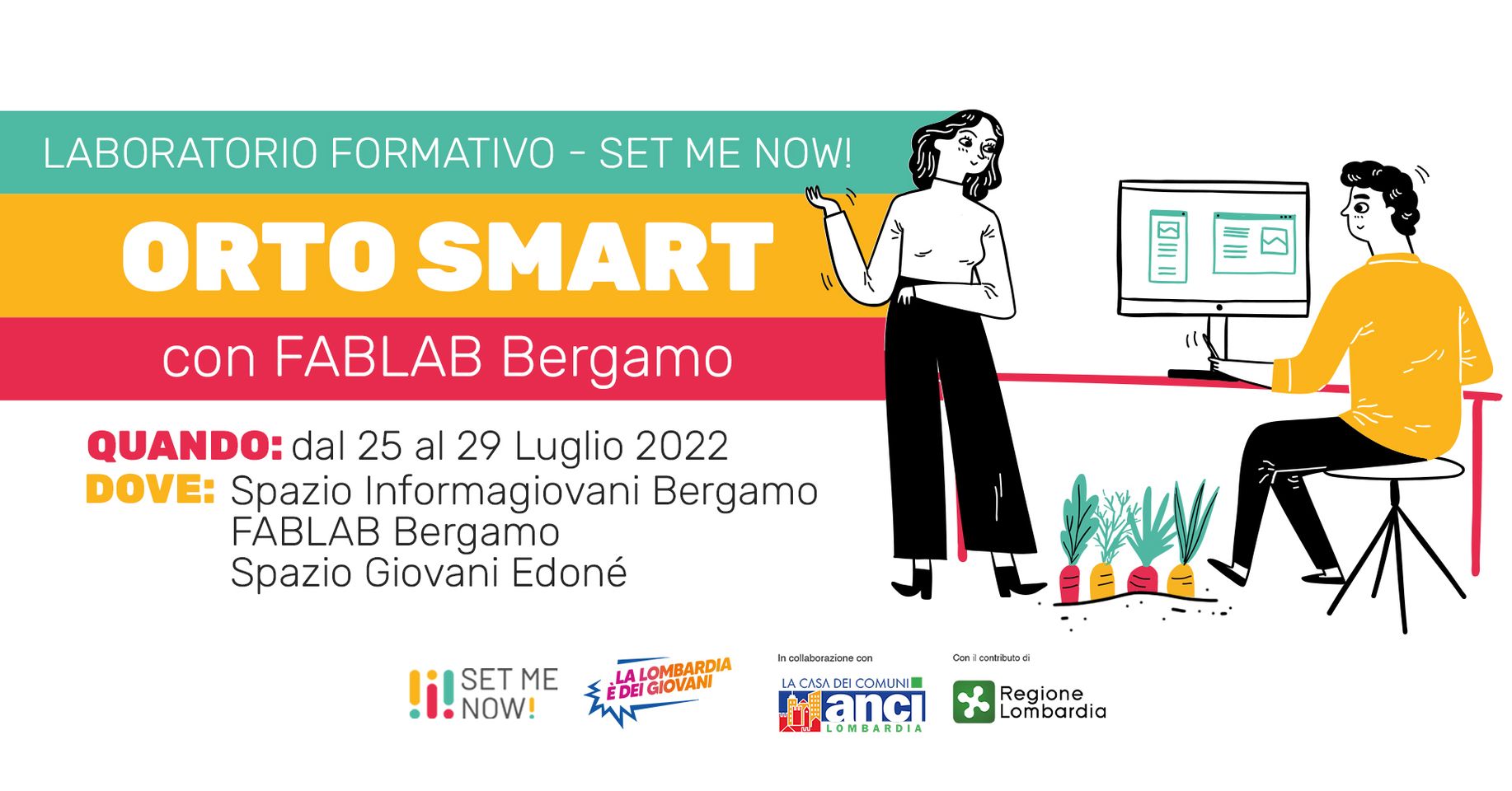 LABORATORIO FORMATIVO - SET ME NOW!

ORTO SMART

con FABLAB Bergamo

QUANDO: dal 25 al 29 Luglio 2022
DOVE: Spazio Informagiovani Bergamo
FABLAB Bergamo
Spazio Giovani Edoné

SET ME NOW!

LA LOMBARDIA È DEI GIOVANI

In collaborazione con

LA CASA DEI COMUNI anci LOMBARDIA

Con il contributo di

Regione Lombardia